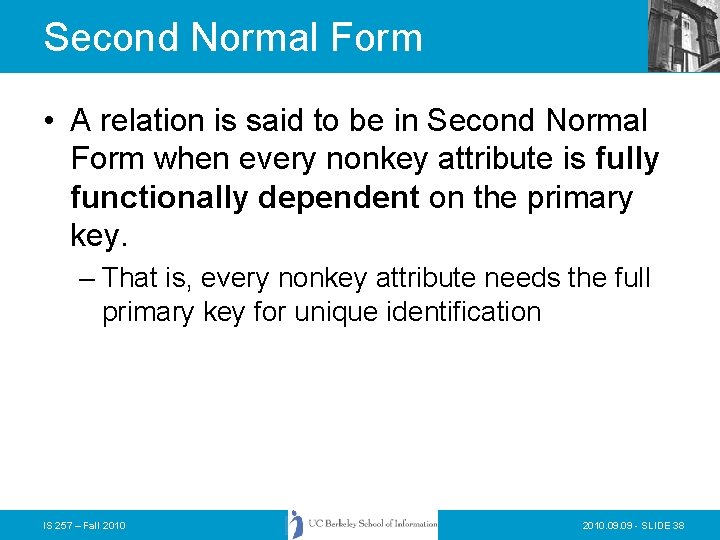 Second Normal Form

• A relation is said to be in Second Normal Form when every nonkey attribute is fully functionally dependent on the primary key.

– That is, every nonkey attribute needs the full primary key for unique identification

IS 257 – Fall 2010

UC Berkeley School of Information

2010.09.09 - SLIDE 38